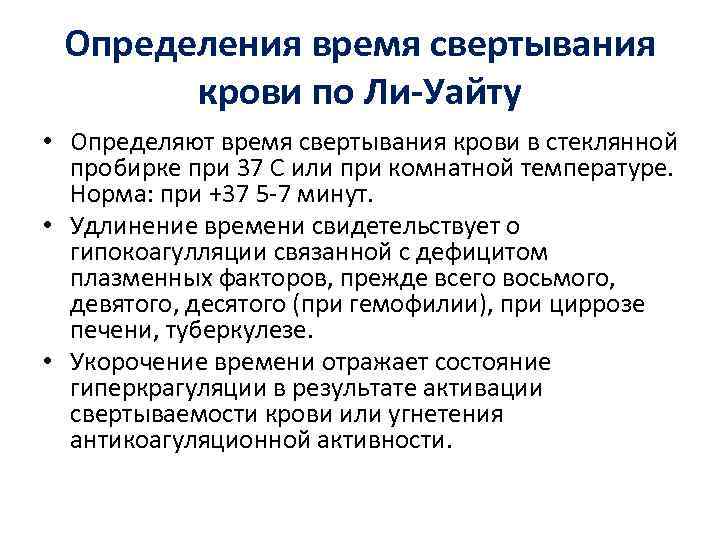 Определения время свертывания крови по Ли-Уайту

• Определяют время свертывания крови в стеклянной пробирке при 37 С или при комнатной температуре. Норма: при +37 5-7 минут.

• Удлинение времени свидетельствует о гипокоагулляции связанной с дефицитом плазменных факторов, прежде всего восьмого, девятого, десятого (при гемофилии), при циррозе печени, туберкулезе.

• Укорочение времени отражает состояние гиперкрагуляции в результате активации свертываемости крови или угнетения антикоагуляционной активности.